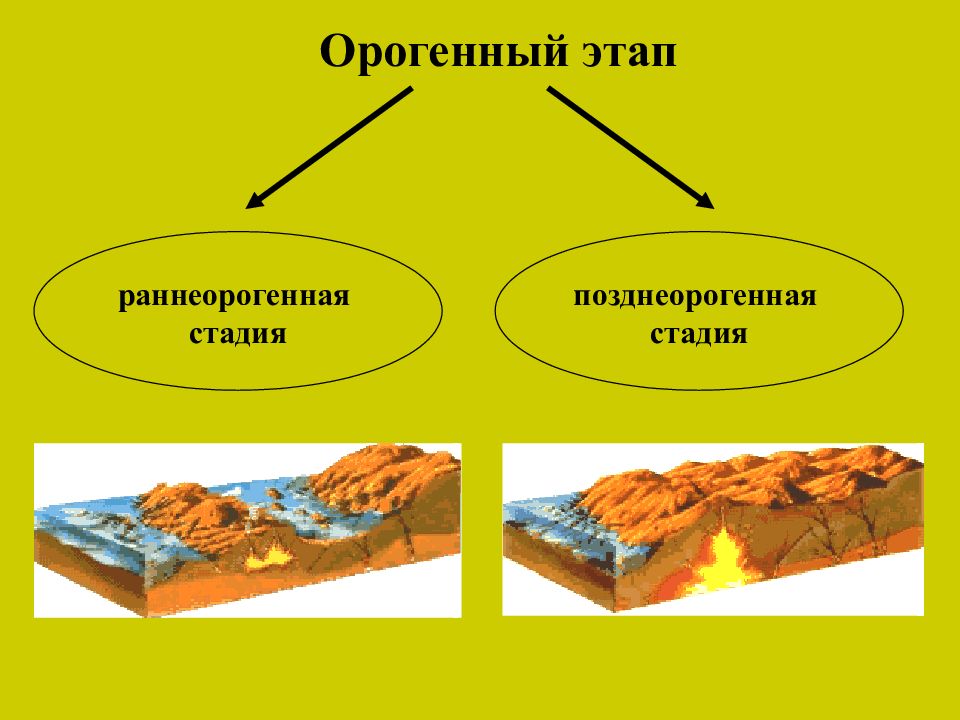 Орогенный этап

раннеорогенная стадия

позднеорогенная стадия